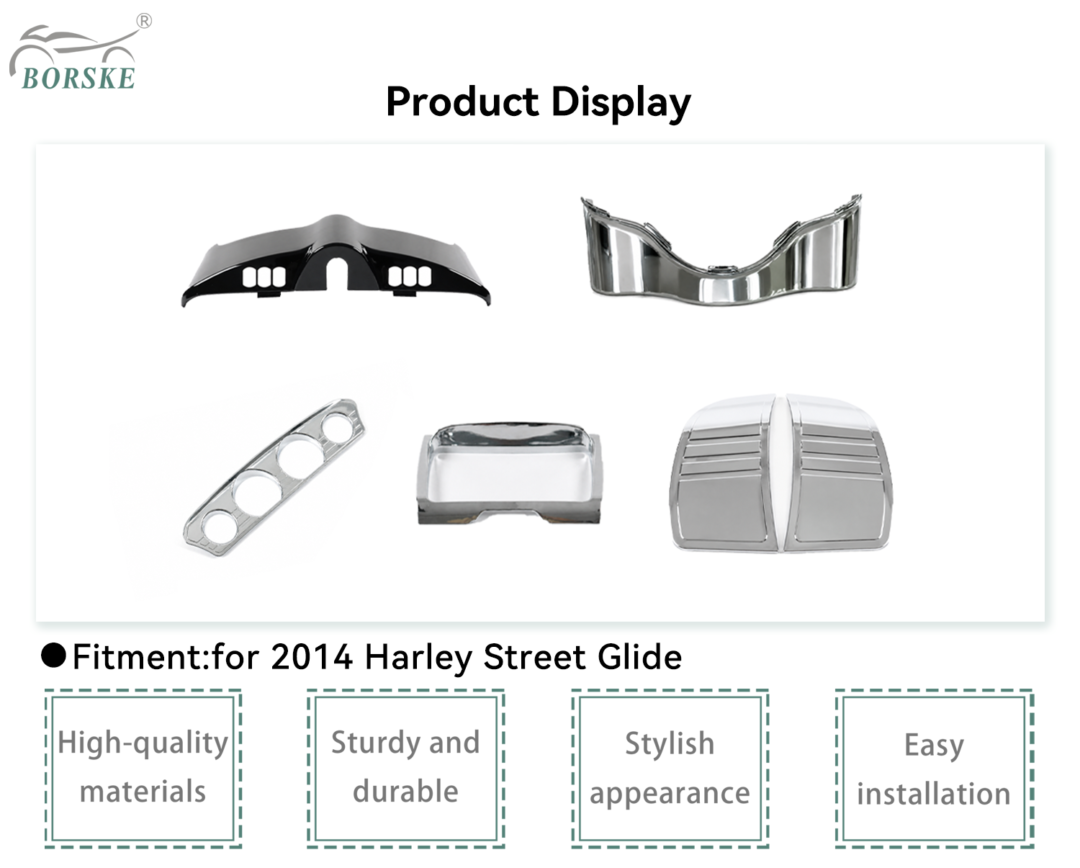 BORSKE®

Product Display

●Fitment:for 2014 Harley Street Glide

High-quality materials

Sturdy and durable

Stylish appearance

Easy installation